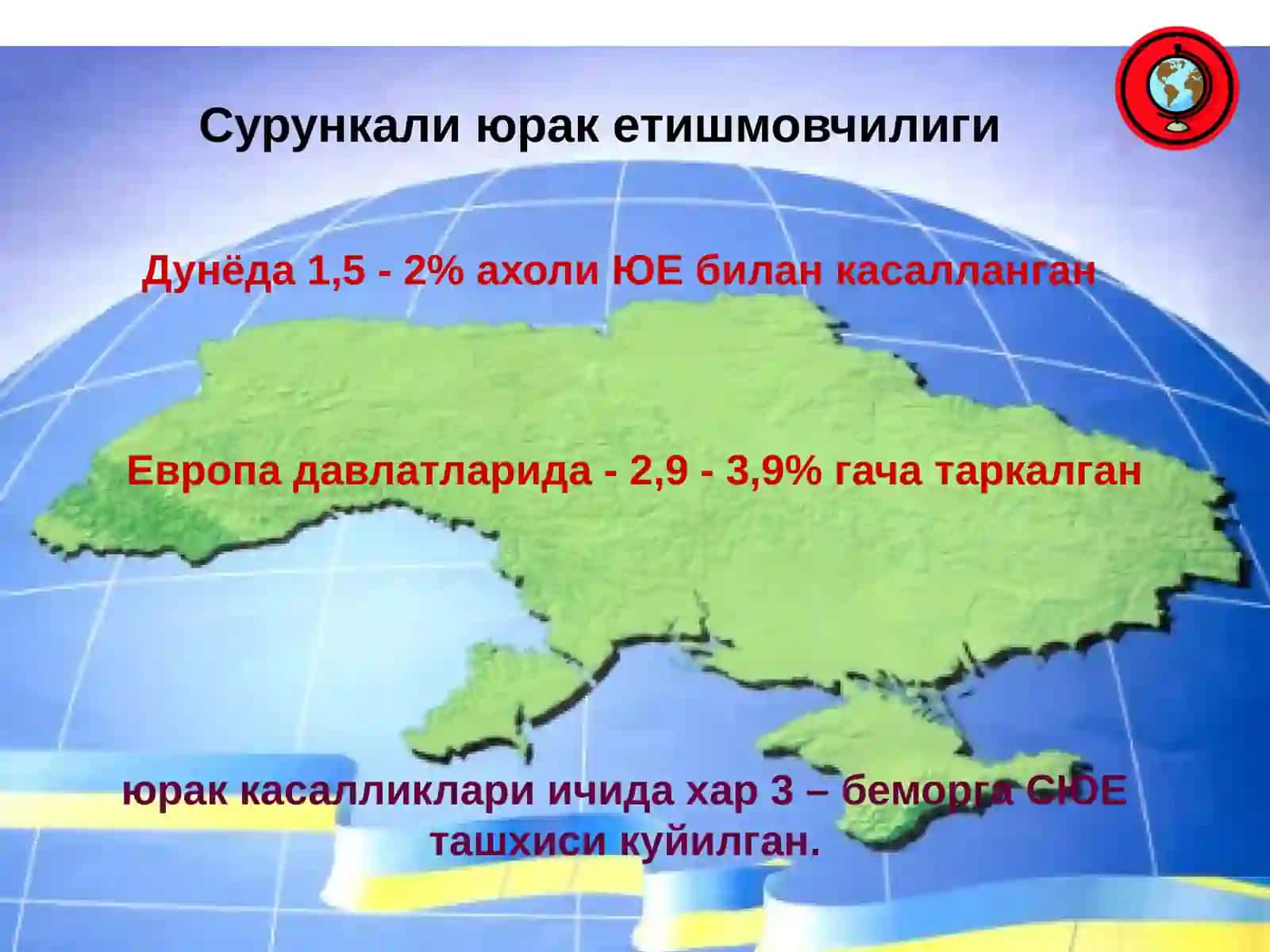 Сурункали юрак етишмовчилиги

Дунёда 1,5 - 2% ахоли ЮЕ билан касалланган

Европа давлатларида - 2,9 - 3,9% гача таркалган

юрак касалликлари ичида хар 3 – беморга СЮЕ ташхиси куйилган.